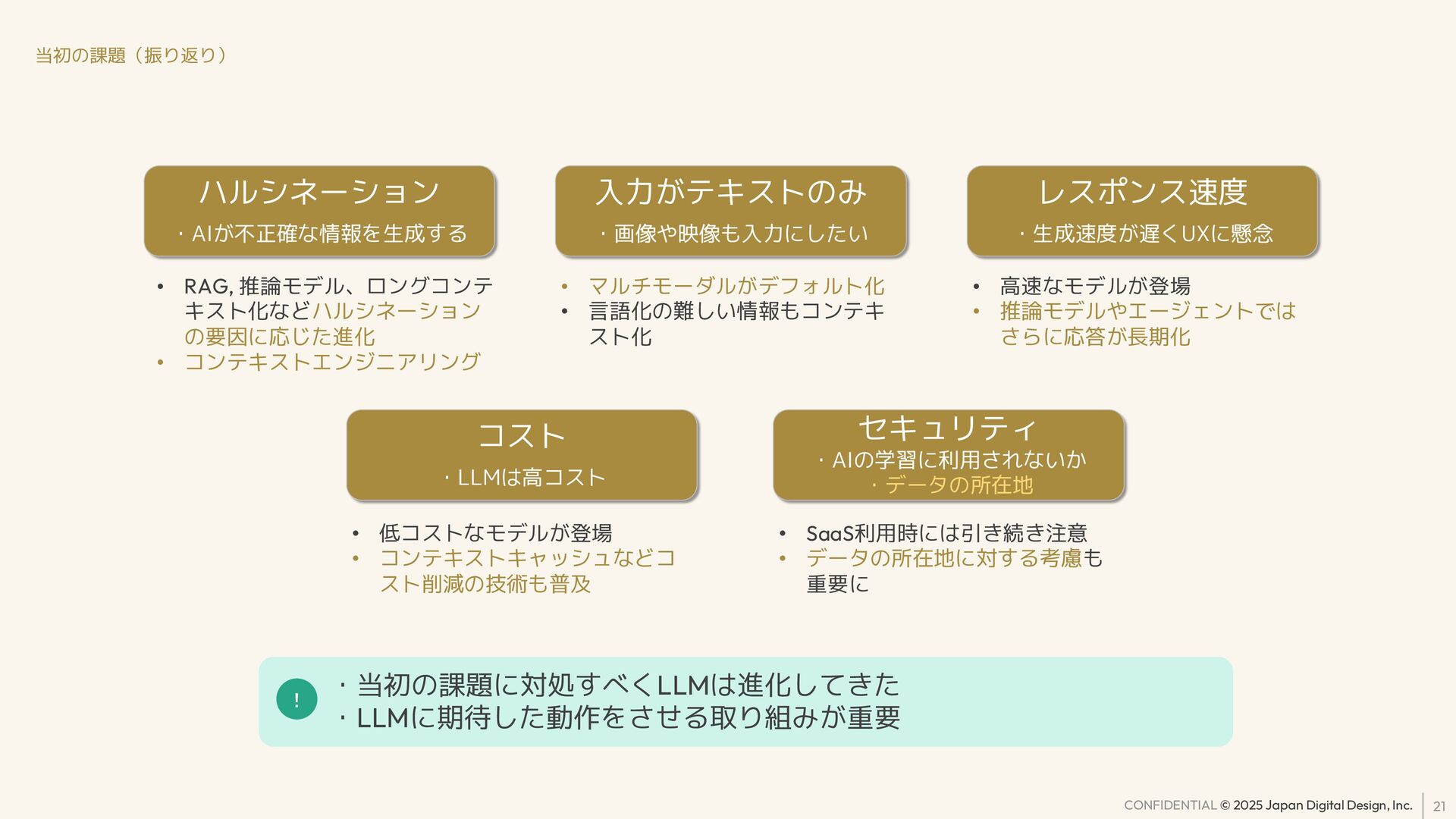 当初の課題（振り返り）

ハルシネーション
・AIが不正確な情報を生成する

• RAG, 推論モデル、ロングコンテキスト化などハルシネーションの要因に応じた進化
• コンテキストエンジニアリング

入力がテキストのみ
・画像や映像も入力にしたい

• マルチモーダルがデフォルト化
• 言語化の難しい情報もコンテキスト化

レスポンス速度
・生成速度が遅くUXに懸念

• 高速なモデルが登場
• 推論モデルやエージェントではさらに応答が長期化

コスト
・LLMは高コスト

• 低コストなモデルが登場
• コンテキストキャッシュなどコスト削減の技術も普及

セキュリティ
・AIの学習に利用されないか
・データの所在地

• SaaS利用時には引き続き注意
• データの所在地に対する考慮も重要に

!
・当初の課題に対処すべくLLMは進化してきた
・LLMに期待した動作をさせる取り組みが重要

CONFIDENTIAL © 2025 Japan Digital Design, Inc. 21